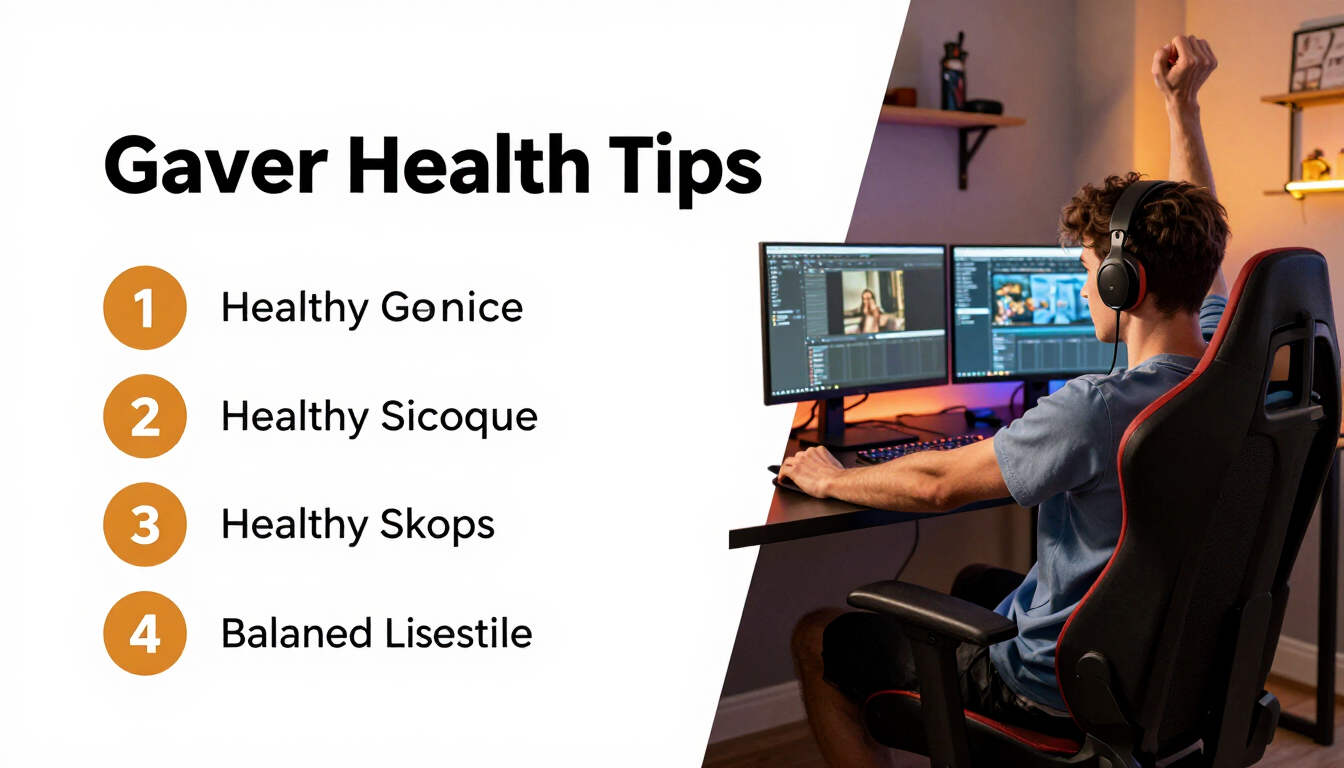 Gaver Health Tips

1 Healthy Gonice

2 Healthy Sicoque

3 Healthy Skops

4 Balaned Lisestile